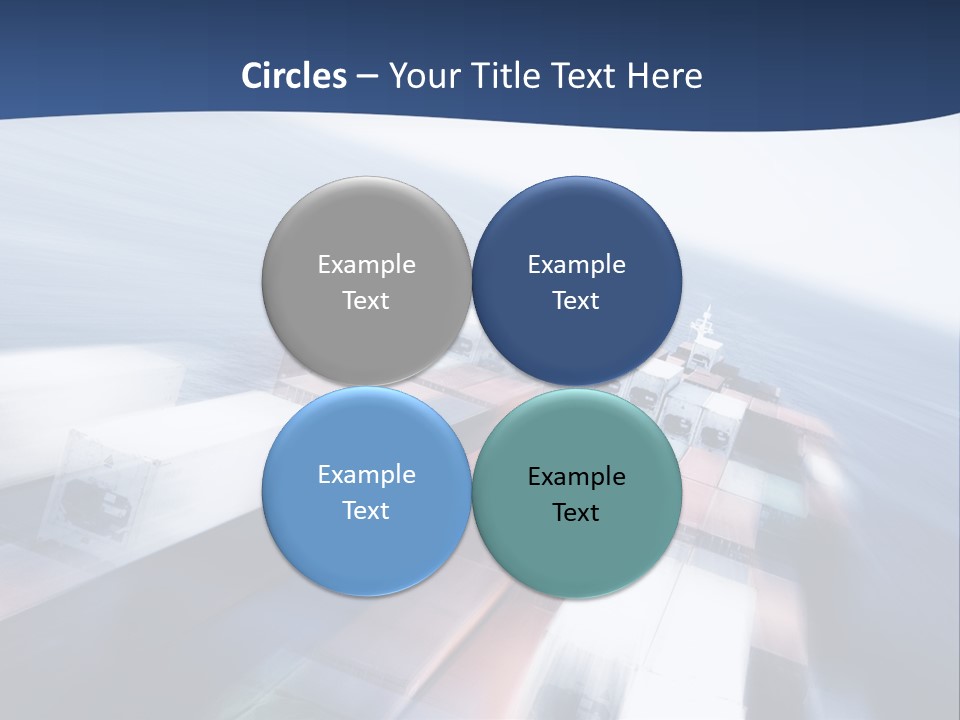 Circles – Your Title Text Here

Example Text

Example Text

Example Text

Example Text